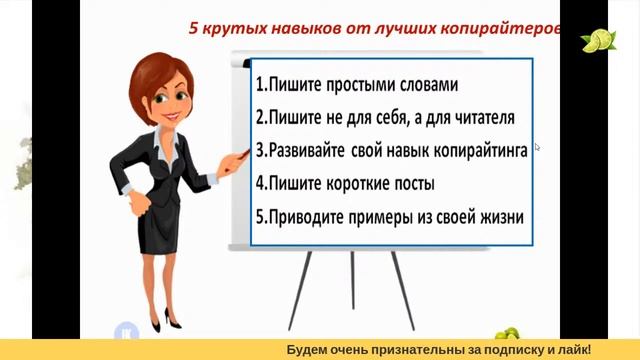 5 крутых навыков от лучших копирайтеров

1.Пишите простыми словами

2.Пишите не для себя, а для читателя

3.Развивайте свой навык копирайтинга

4.Пишите короткие посты

5.Приводите примеры из своей жизни

Будем очень признательны за подписку и лайк!